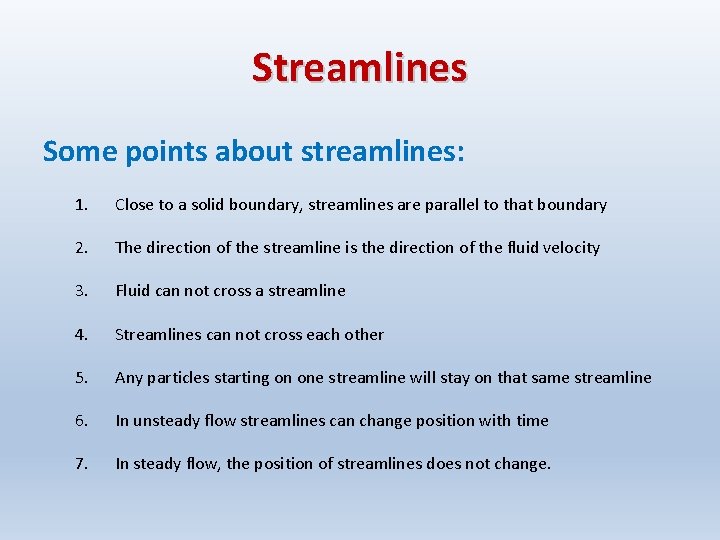 Streamlines

Some points about streamlines:

1. Close to a solid boundary, streamlines are parallel to that boundary

2. The direction of the streamline is the direction of the fluid velocity

3. Fluid can not cross a streamline

4. Streamlines can not cross each other

5. Any particles starting on one streamline will stay on that same streamline

6. In unsteady flow streamlines can change position with time

7. In steady flow, the position of streamlines does not change.